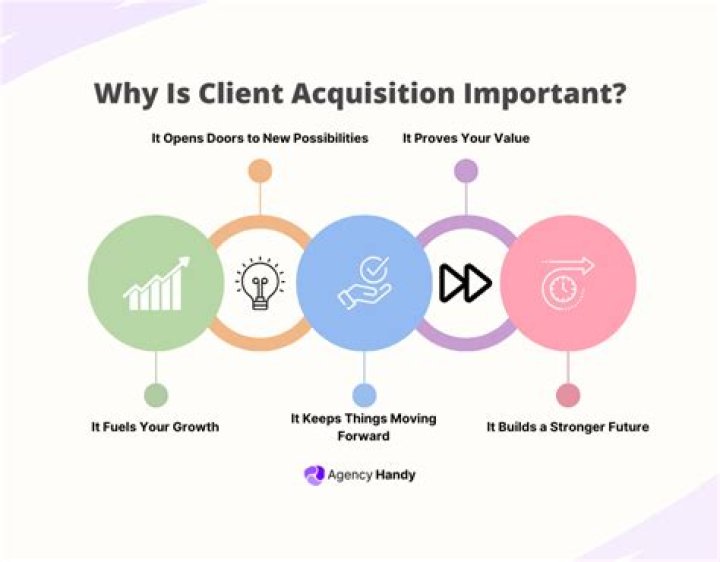 Why Is Client Acquisition Important?

It Opens Doors to New Possibilities

It Proves Your Value

It Fuels Your Growth

It Keeps Things Moving Forward

It Builds a Stronger Future

Agency Handy